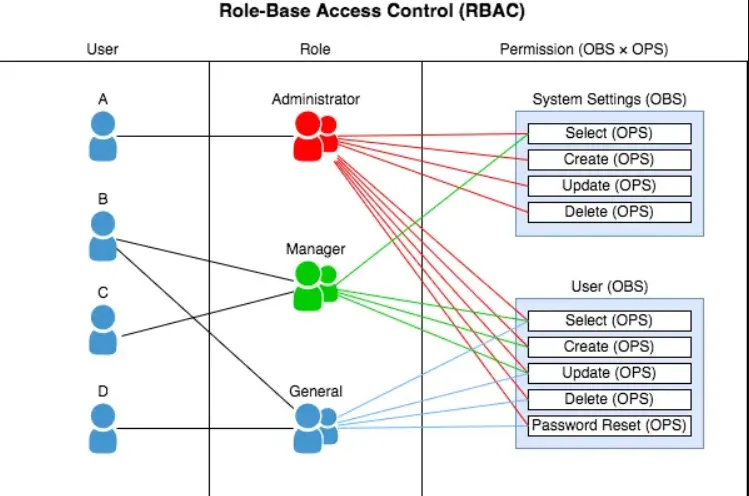 Role-Base Access Control (RBAC)

User

Role

Permission (OBS × OPS)

A

B

C

D

Administrator

Manager

General

System Settings (OBS)

Select (OPS)

Create (OPS)

Update (OPS)

Delete (OPS)

User (OBS)

Select (OPS)

Create (OPS)

Update (OPS)

Delete (OPS)

Password Reset (OPS)